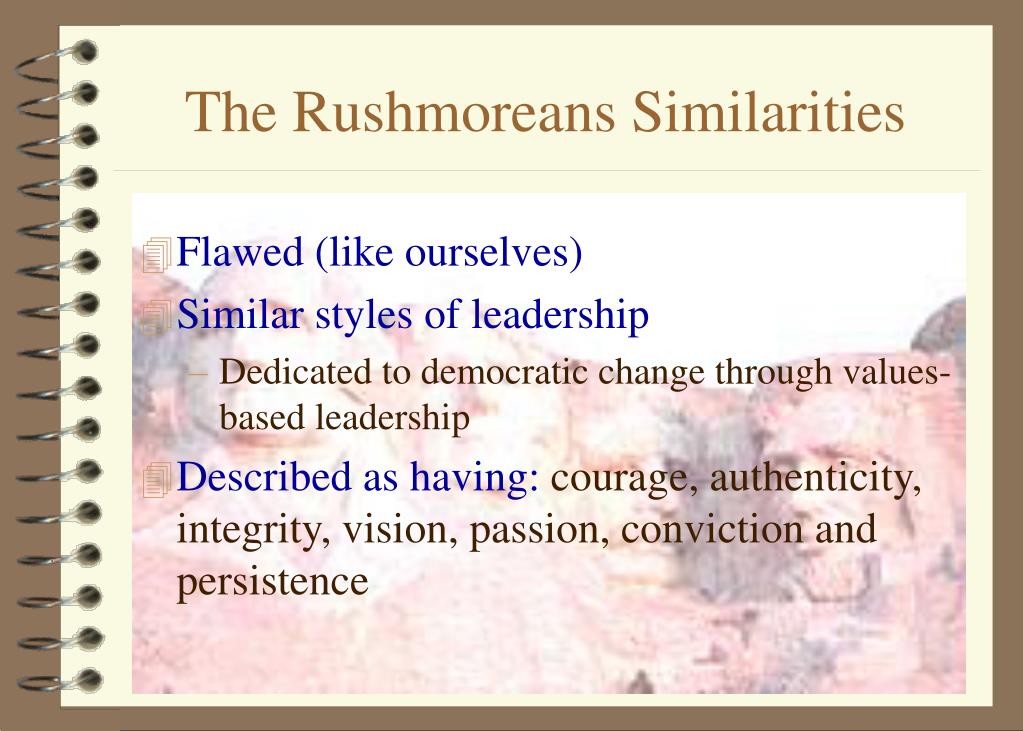 The Rushmoreans Similarities

Flawed (like ourselves)

Similar styles of leadership

– Dedicated to democratic change through values-based leadership

Described as having: courage, authenticity, integrity, vision, passion, conviction and persistence